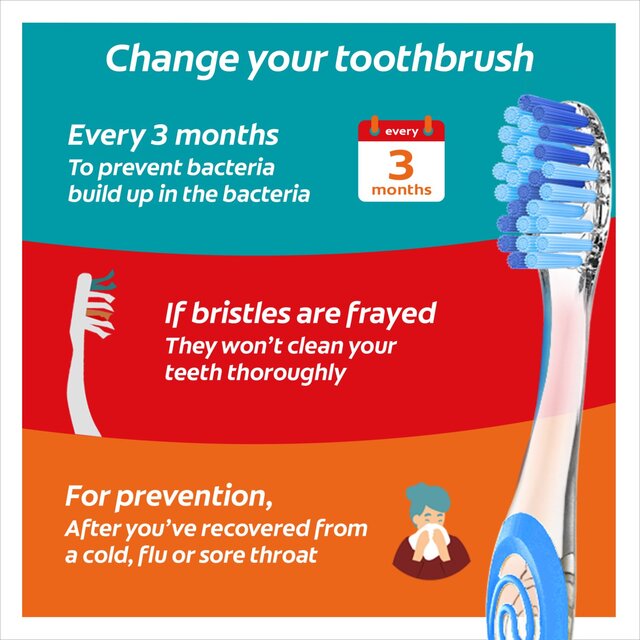 Change your toothbrush

Every 3 months
To prevent bacteria build up in the bacteria

every
3
months

If bristles are frayed
They won't clean your teeth thoroughly

For prevention,
After you've recovered from a cold, flu or sore throat